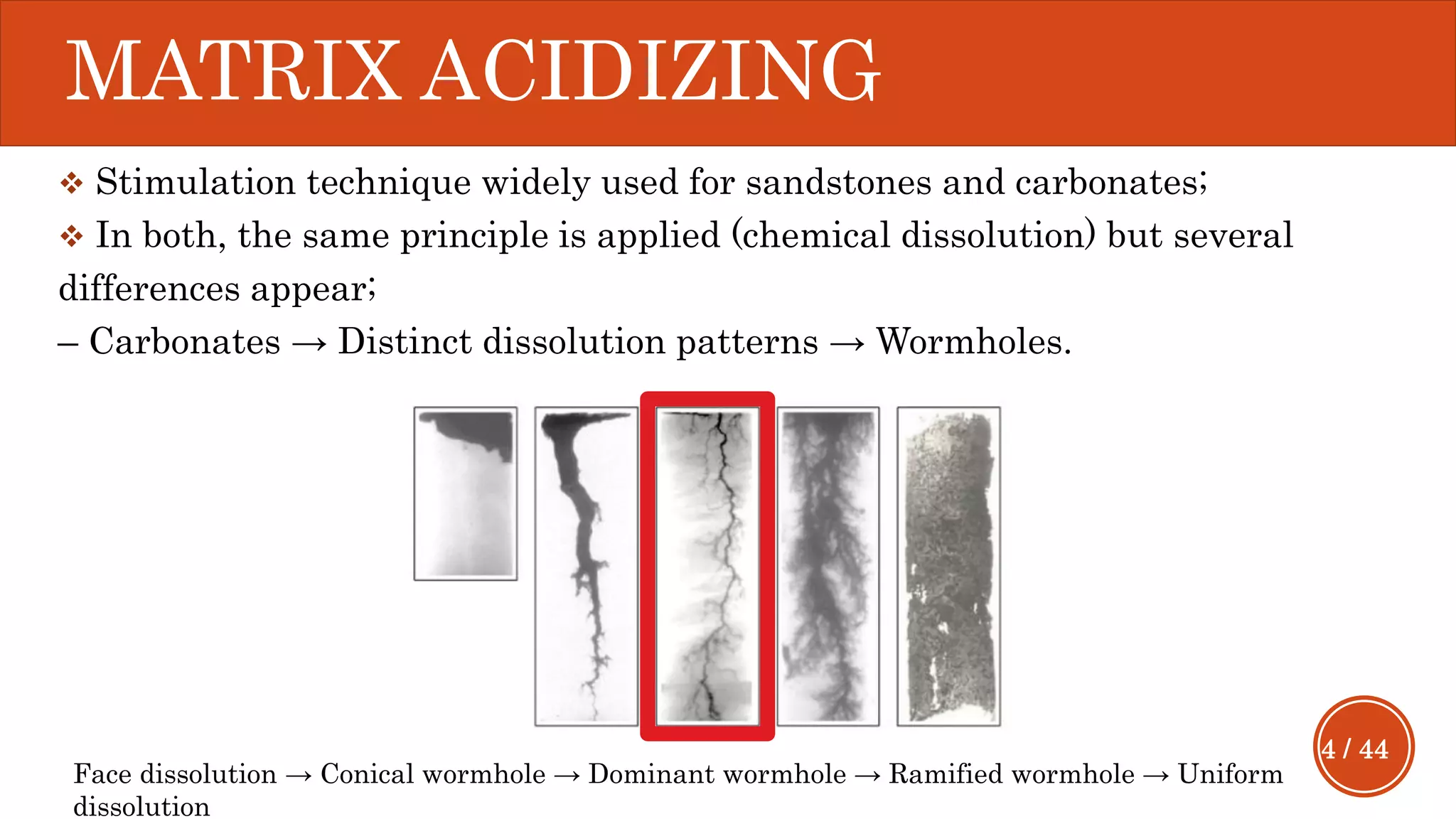 MATRIX ACIDIZING

❖ Stimulation technique widely used for sandstones and carbonates;

❖ In both, the same principle is applied (chemical dissolution) but several differences appear;

– Carbonates → Distinct dissolution patterns → Wormholes.

Face dissolution → Conical wormhole → Dominant wormhole → Ramified wormhole → Uniform dissolution

4 / 44